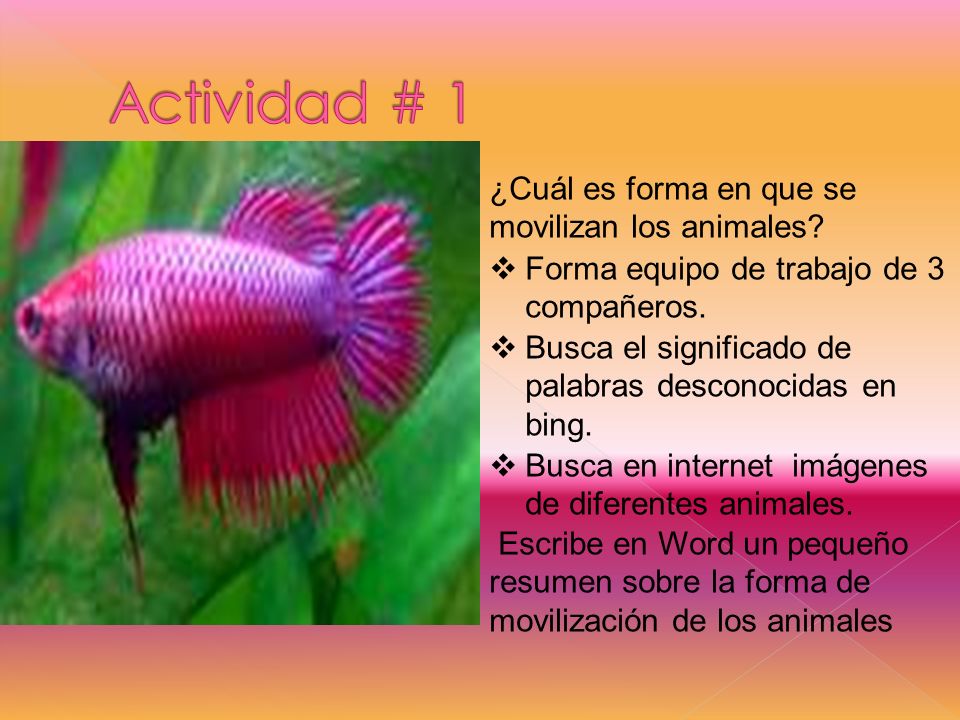 Actividad # 1

¿Cuál es forma en que se movilizan los animales?

❖ Forma equipo de trabajo de 3 compañeros.

❖ Busca el significado de palabras desconocidas en bing.

❖ Busca en internet imágenes de diferentes animales.

Escribe en Word un pequeño resumen sobre la forma de movilización de los animales